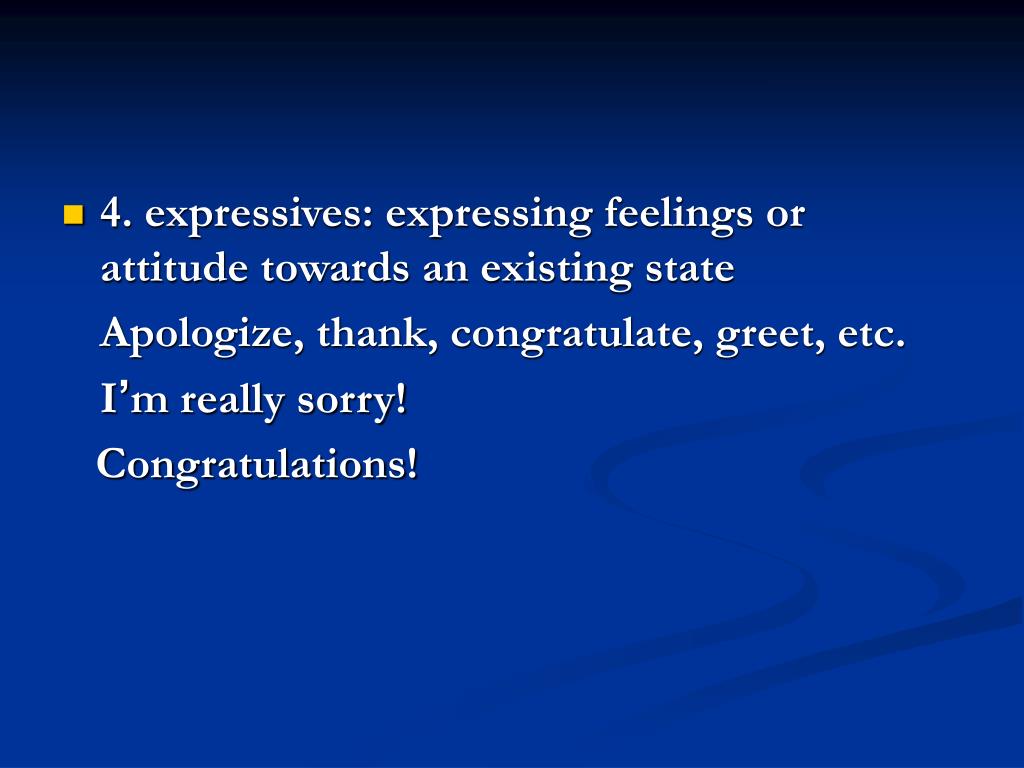 4. expressives: expressing feelings or attitude towards an existing state

Apologize, thank, congratulate, greet, etc.

I’m really sorry!

Congratulations!